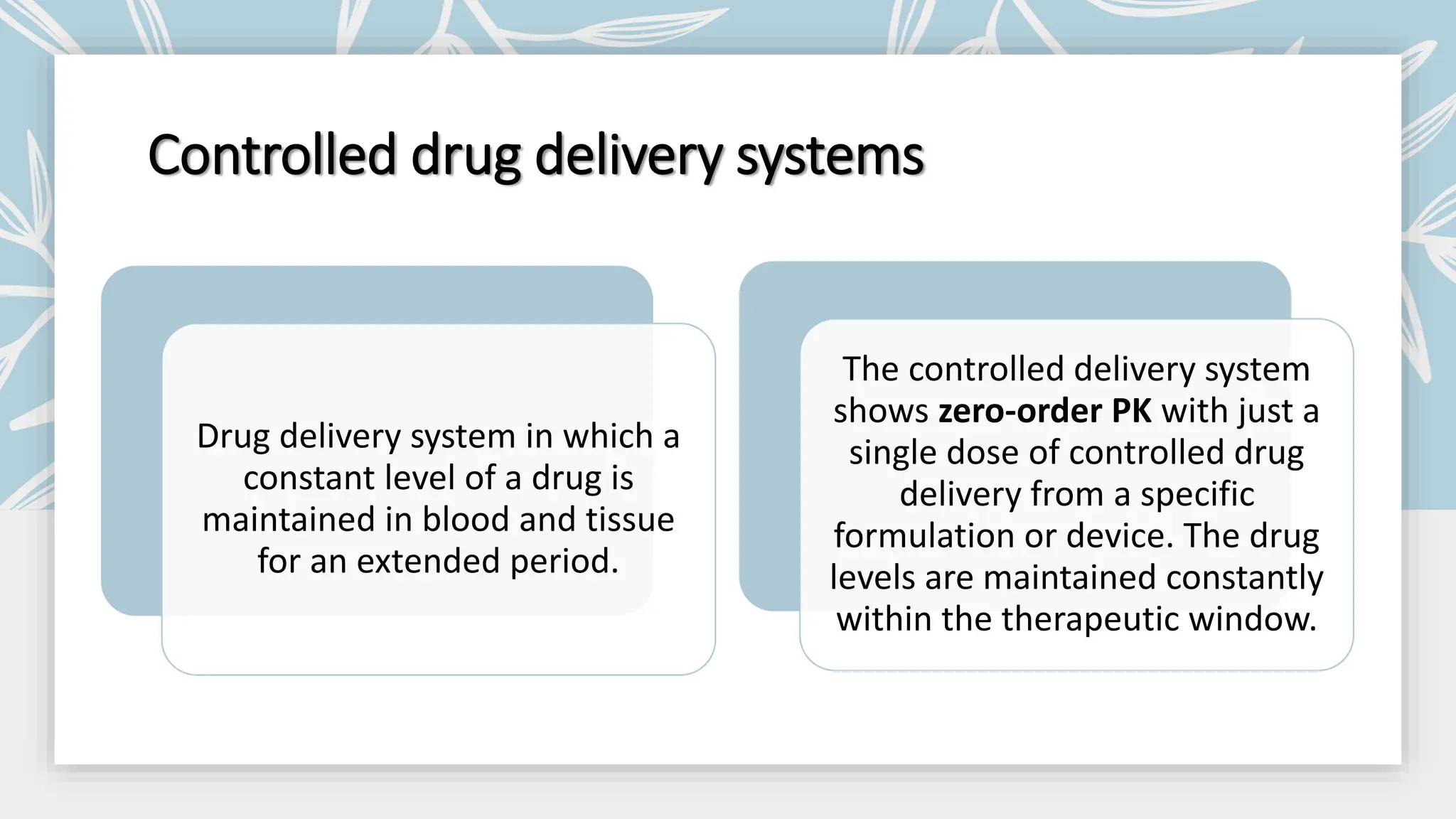 Controlled drug delivery systems

Drug delivery system in which a constant level of a drug is maintained in blood and tissue for an extended period.

The controlled delivery system shows zero-order PK with just a single dose of controlled drug delivery from a specific formulation or device. The drug levels are maintained constantly within the therapeutic window.